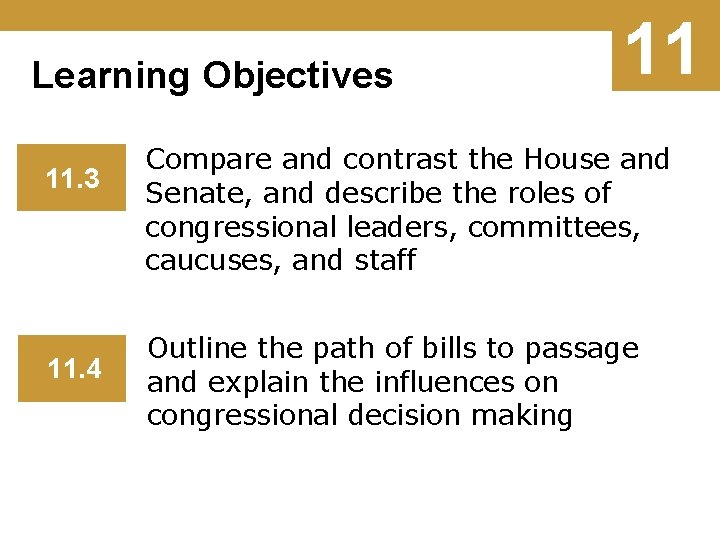 Learning Objectives

11

11.3

Compare and contrast the House and Senate, and describe the roles of congressional leaders, committees, caucuses, and staff

11.4

Outline the path of bills to passage and explain the influences on congressional decision making